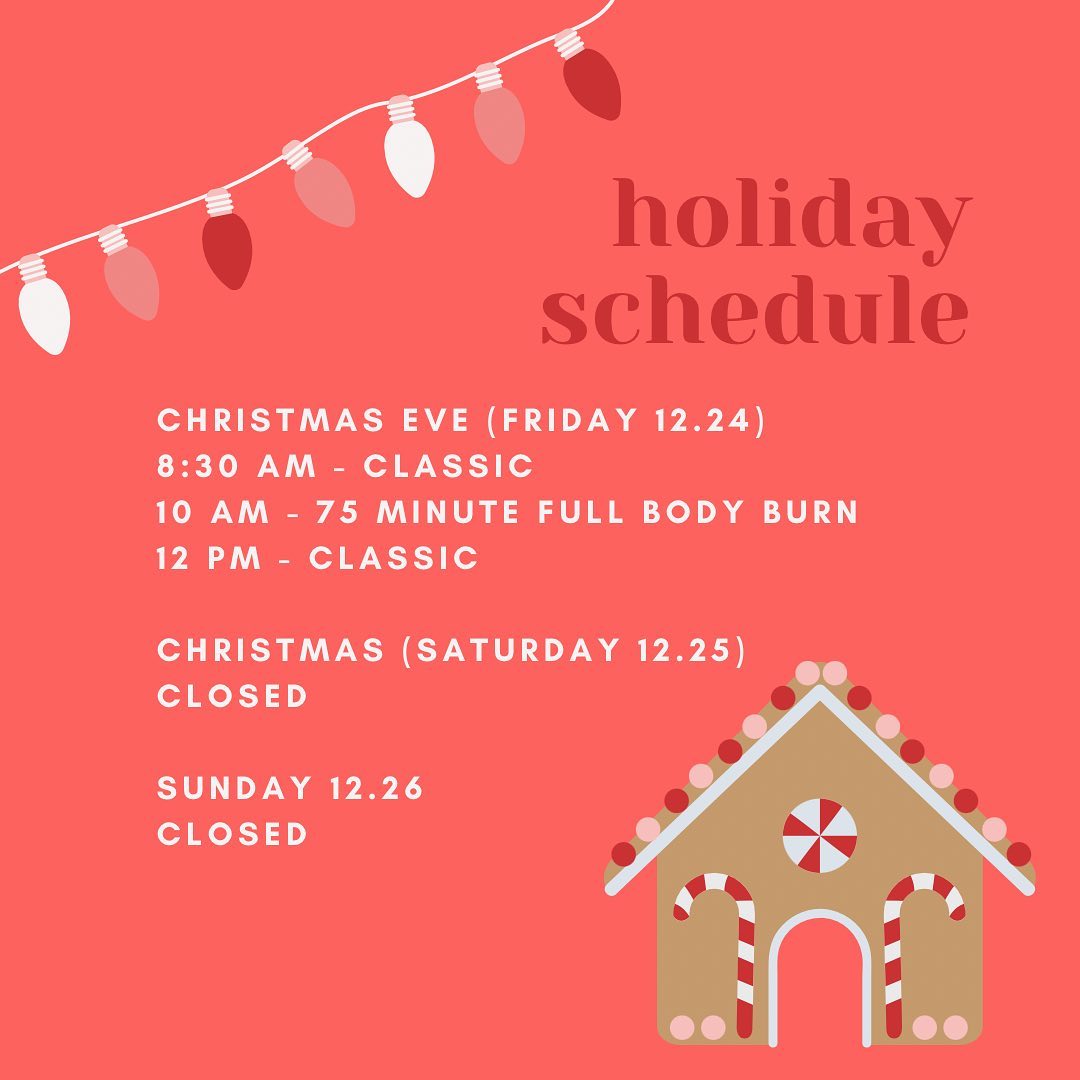 holiday schedule

CHRISTMAS EVE (FRIDAY 12.24)
8:30 AM - CLASSIC
10 AM - 75 MINUTE FULL BODY BURN
12 PM - CLASSIC

CHRISTMAS (SATURDAY 12.25)
CLOSED

SUNDAY 12.26
CLOSED